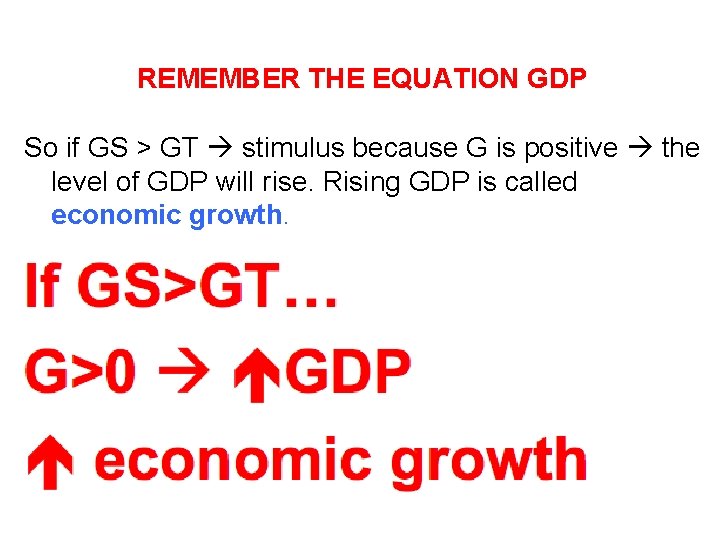 REMEMBER THE EQUATION GDP

So if GS > GT → stimulus because G is positive → the level of GDP will rise. Rising GDP is called economic growth.

If GS>GT…

G>0 → ↑GDP

↑ economic growth